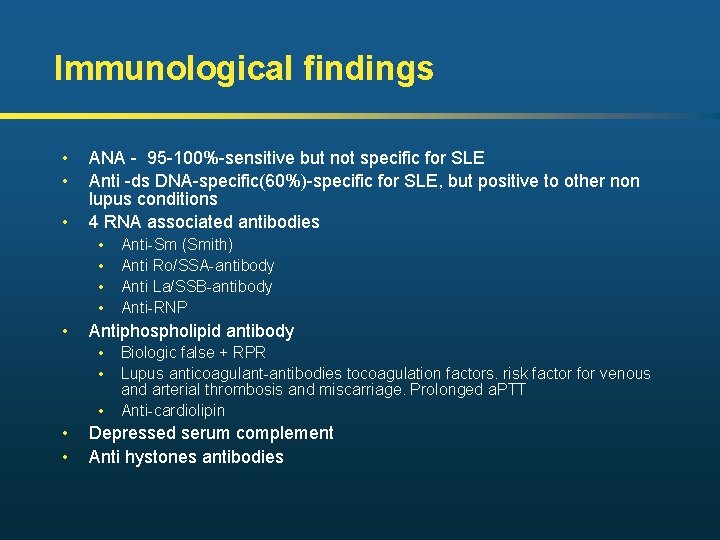 Immunological findings

• ANA - 95-100%-sensitive but not specific for SLE
• Anti -ds DNA-specific(60%)-specific for SLE, but positive to other non lupus conditions
• 4 RNA associated antibodies
  • Anti-Sm (Smith)
  • Anti Ro/SSA-antibody
  • Anti La/SSB-antibody
  • Anti-RNP
• Antiphospholipid antibody
  • Biologic false + RPR
  • Lupus anticoagulant-antibodies tocoagulation factors. risk factor for venous and arterial thrombosis and miscarriage. Prolonged aPTT
  • Anti-cardiolipin
• Depressed serum complement
• Anti hystones antibodies